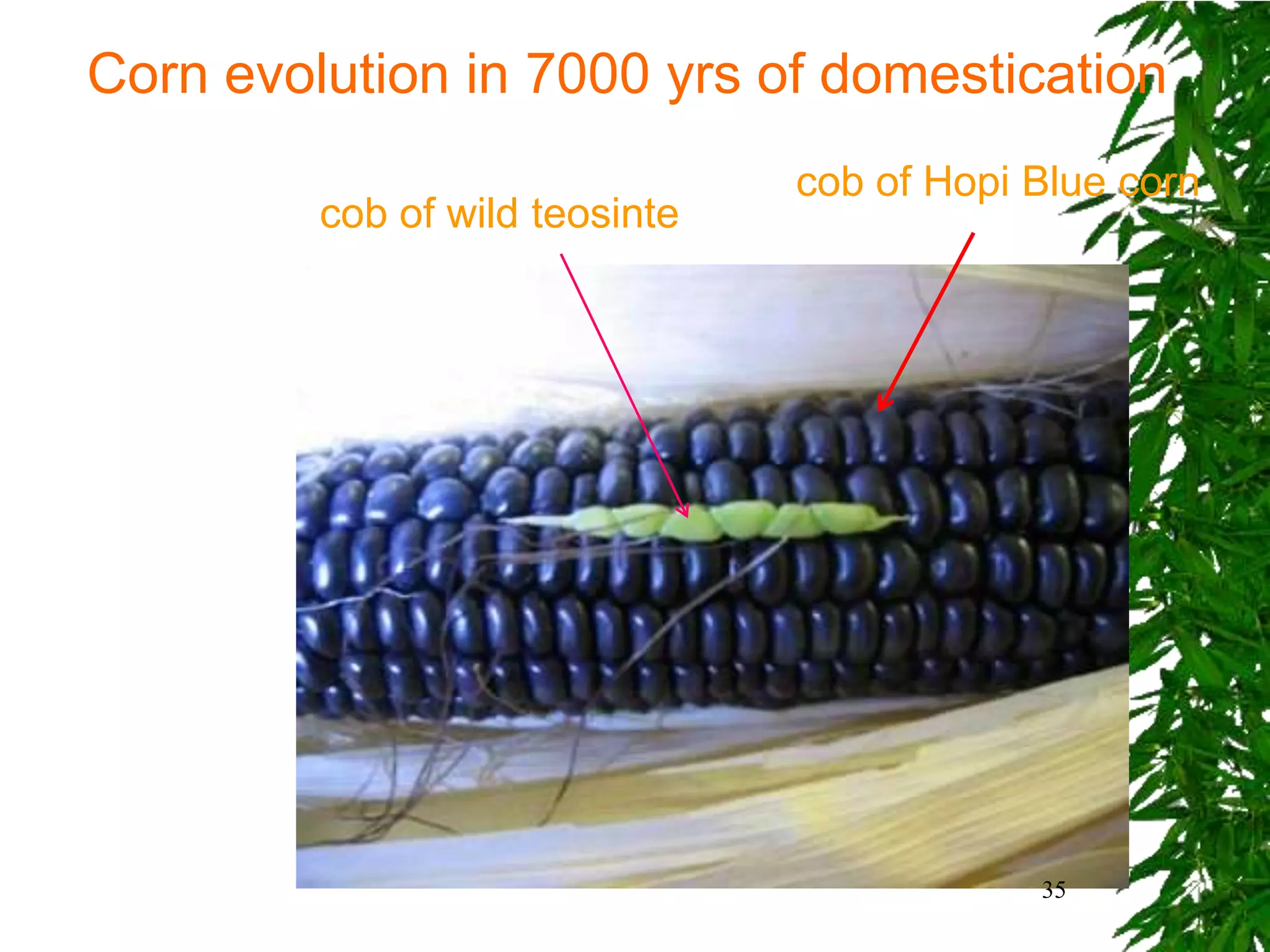 Corn evolution in 7000 yrs of domestication

cob of Hopi Blue corn

cob of wild teosinte

35